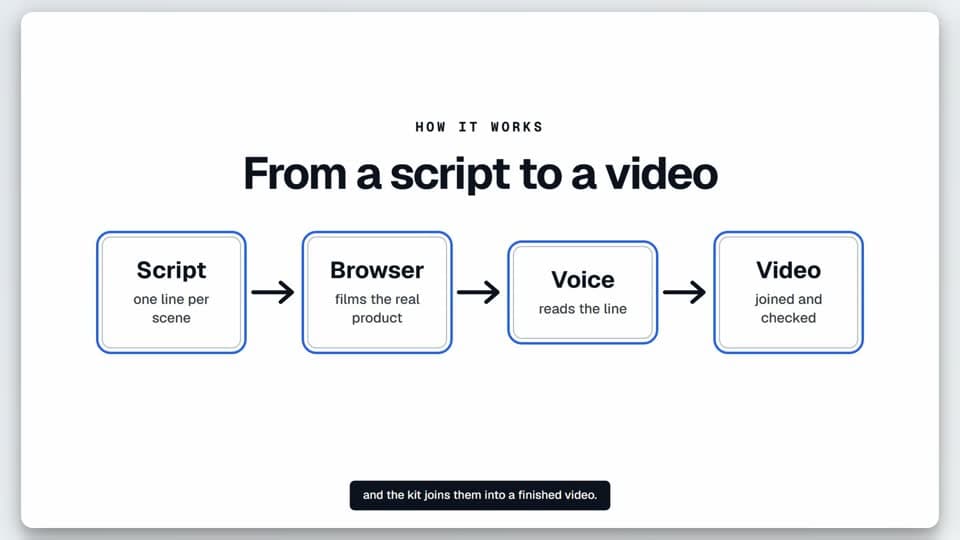 HOW IT WORKS

From a script to a video

Script
one line per scene

→

Browser
films the real product

→

Voice
reads the line

→

Video
joined and checked

and the kit joins them into a finished video.